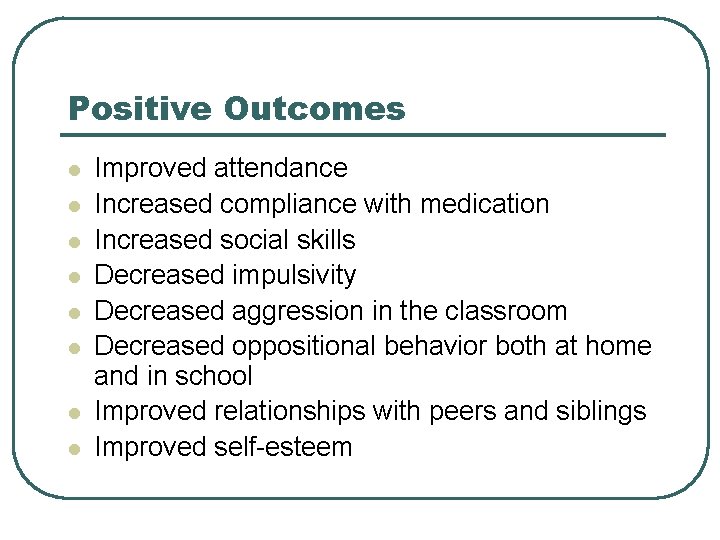 Positive Outcomes

- Improved attendance
- Increased compliance with medication
- Increased social skills
- Decreased impulsivity
- Decreased aggression in the classroom
- Decreased oppositional behavior both at home and in school
- Improved relationships with peers and siblings
- Improved self-esteem